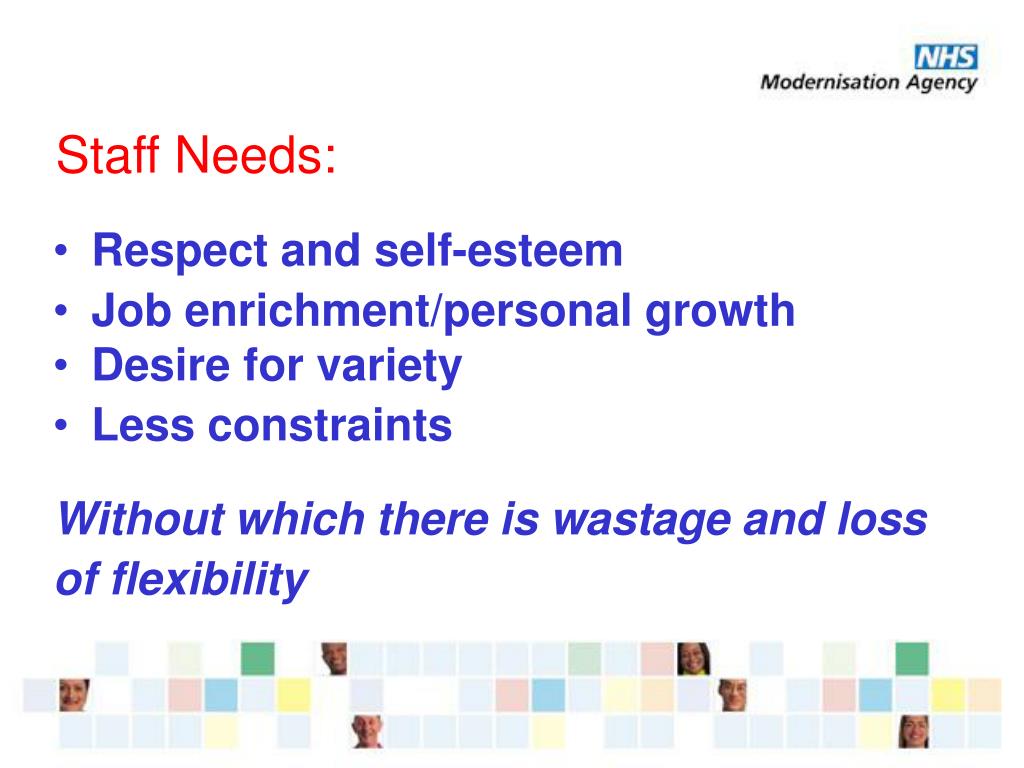 NHS
Modernisation Agency

Staff Needs:

• Respect and self-esteem
• Job enrichment/personal growth
• Desire for variety
• Less constraints

Without which there is wastage and loss of flexibility